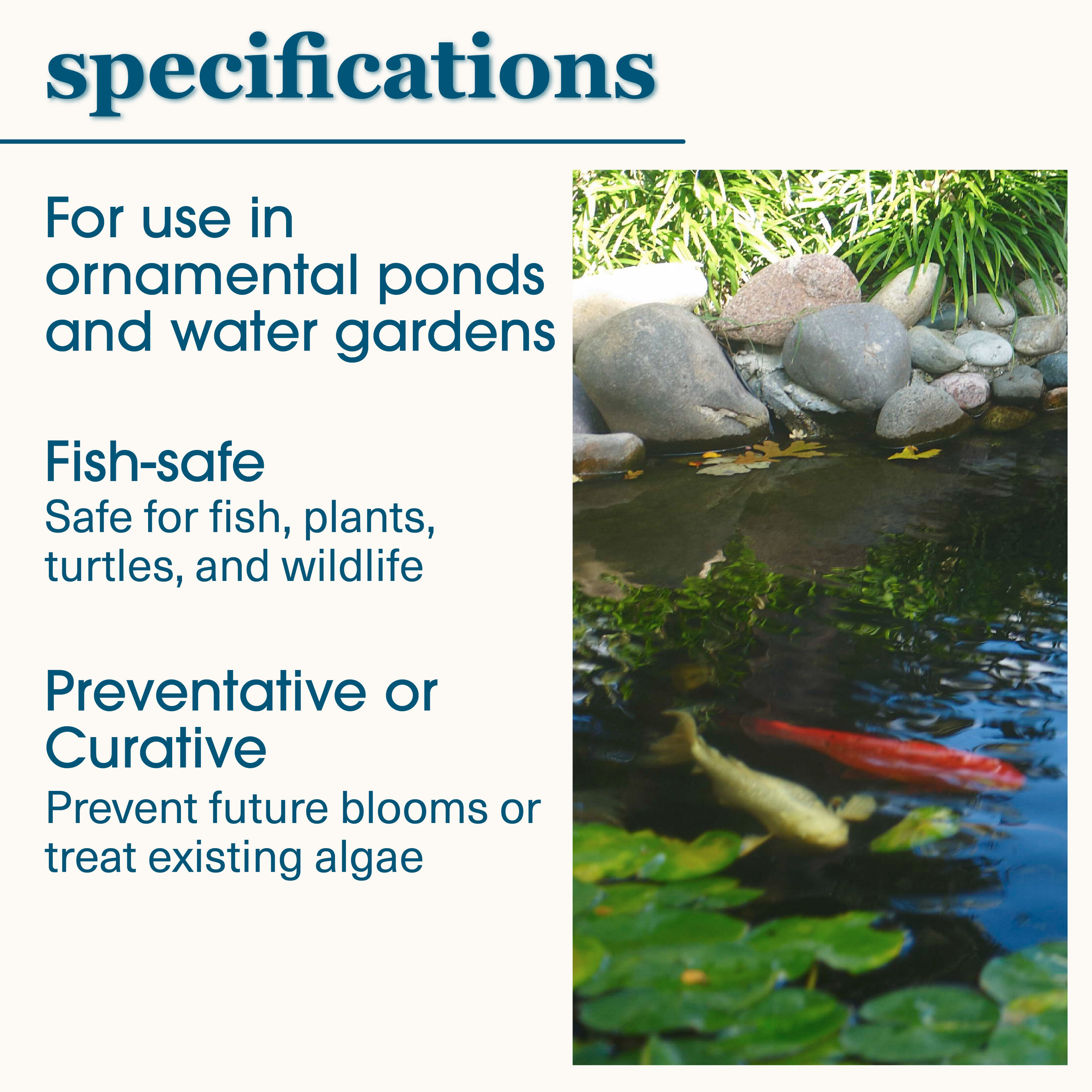 specifications

For use in ornamental ponds and water gardens

Fish-safe
Safe for fish, plants, turtles, and wildlife

Preventative or Curative
Prevent future blooms or treat existing algae